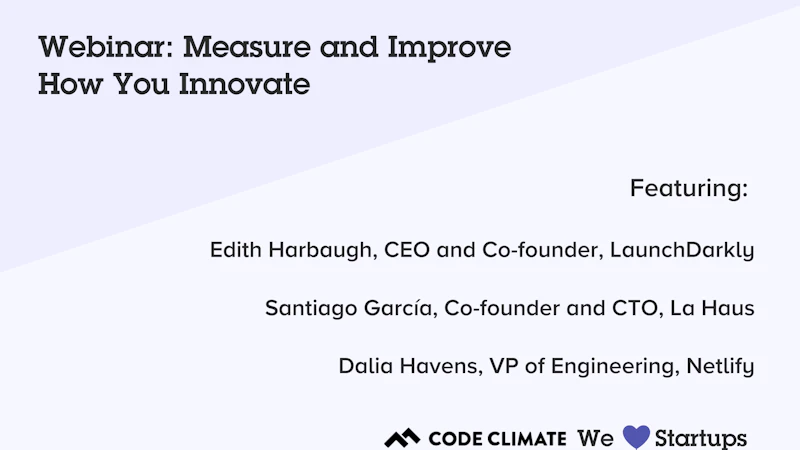 Webinar: Measure and Improve How You Innovate

Featuring:

Edith Harbaugh, CEO and Co-founder, LaunchDarkly

Santiago García, Co-founder and CTO, La Haus

Dalia Havens, VP of Engineering, Netlify

CODE CLIMATE We Startups